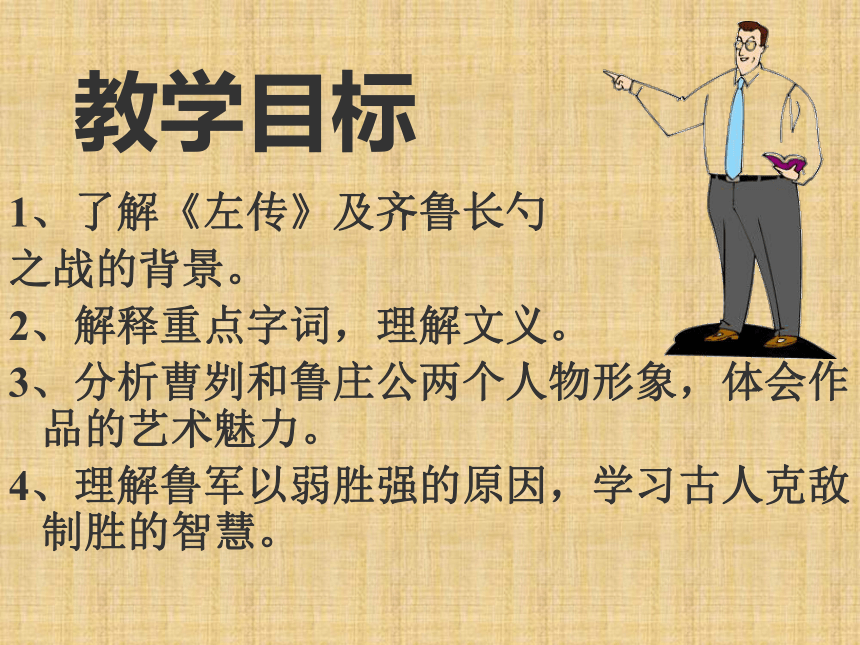 教学目标

1、了解《左传》及齐鲁长勺之战的背景。

2、解释重点字词，理解文义。

3、分析曹刿和鲁庄公两个人物形象，体会作品的艺术魅力。

4、理解鲁军以弱胜强的原因，学习古人克敌制胜的智慧。